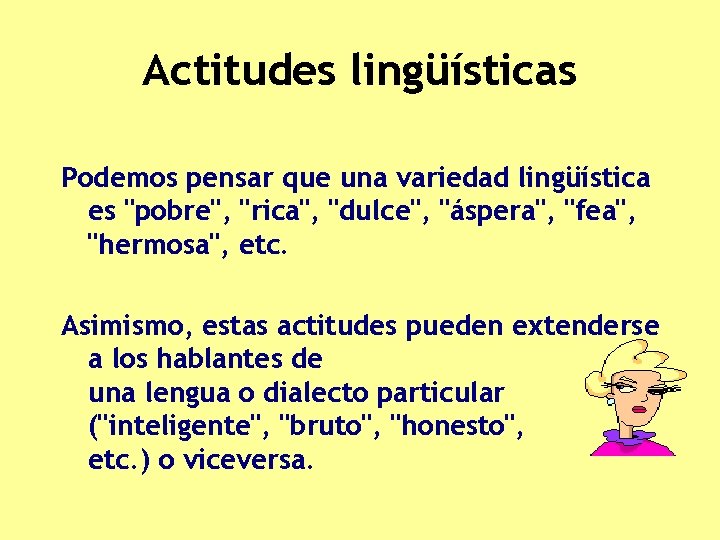 Actitudes lingüísticas

Podemos pensar que una variedad lingüística es "pobre", "rica", "dulce", "áspera", "fea", "hermosa", etc.

Asimismo, estas actitudes pueden extenderse a los hablantes de
una lengua o dialecto particular ("inteligente", "bruto", "honesto", etc.) o viceversa.